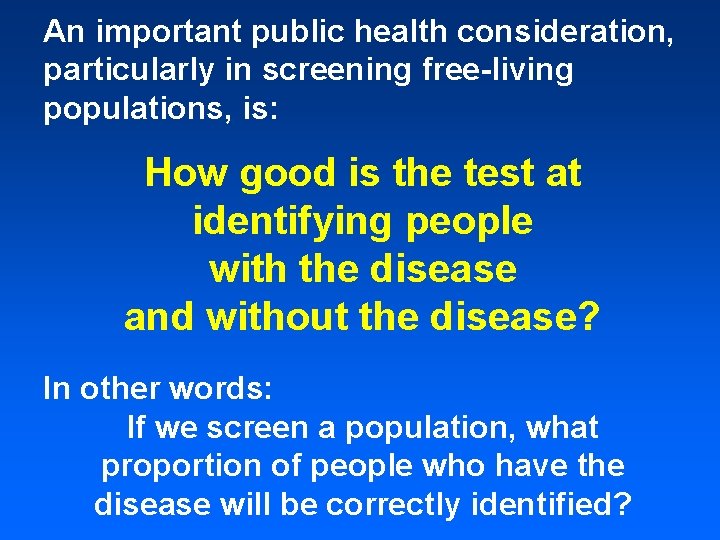 An important public health consideration, particularly in screening free-living populations, is:

How good is the test at identifying people with the disease and without the disease?

In other words:

If we screen a population, what proportion of people who have the disease will be correctly identified?